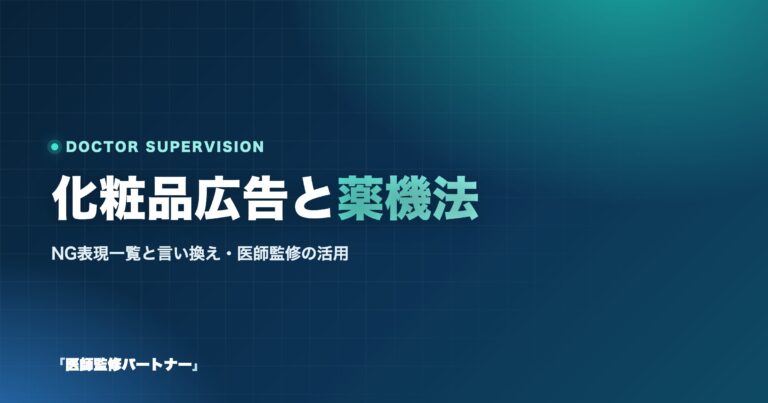 DOCTOR SUPERVISION

化粧品広告と薬機法

NG表現一覧と言い換え・医師監修の活用

「医師監修パートナー」